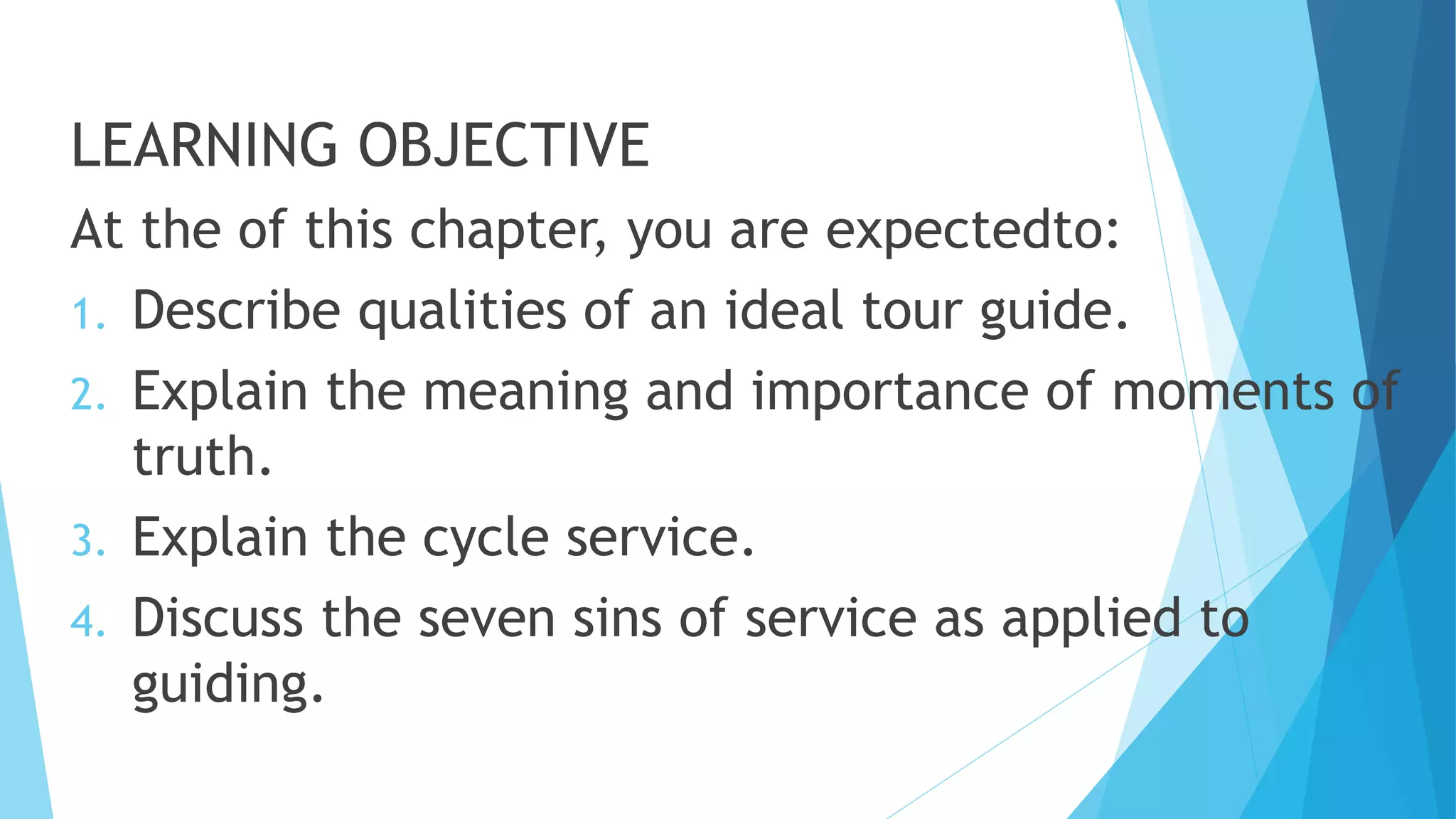 LEARNING OBJECTIVE

At the of this chapter, you are expectedto:

1. Describe qualities of an ideal tour guide.
2. Explain the meaning and importance of moments of truth.
3. Explain the cycle service.
4. Discuss the seven sins of service as applied to guiding.